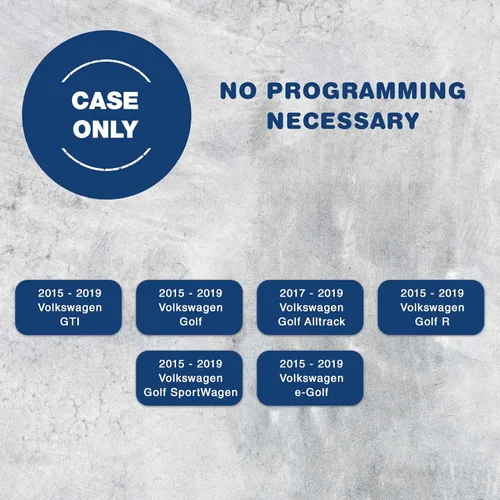 CASE
ONLY

NO PROGRAMMING
NECESSARY

2015 - 2019
Volkswagen
GTI

2015 - 2019
Volkswagen
Golf

2017 - 2019
Volkswagen
Golf Alltrack

2015 - 2019
Volkswagen
Golf R

2015 - 2019
Volkswagen
Golf SportWagen

2015 - 2019
Volkswagen
e-Golf